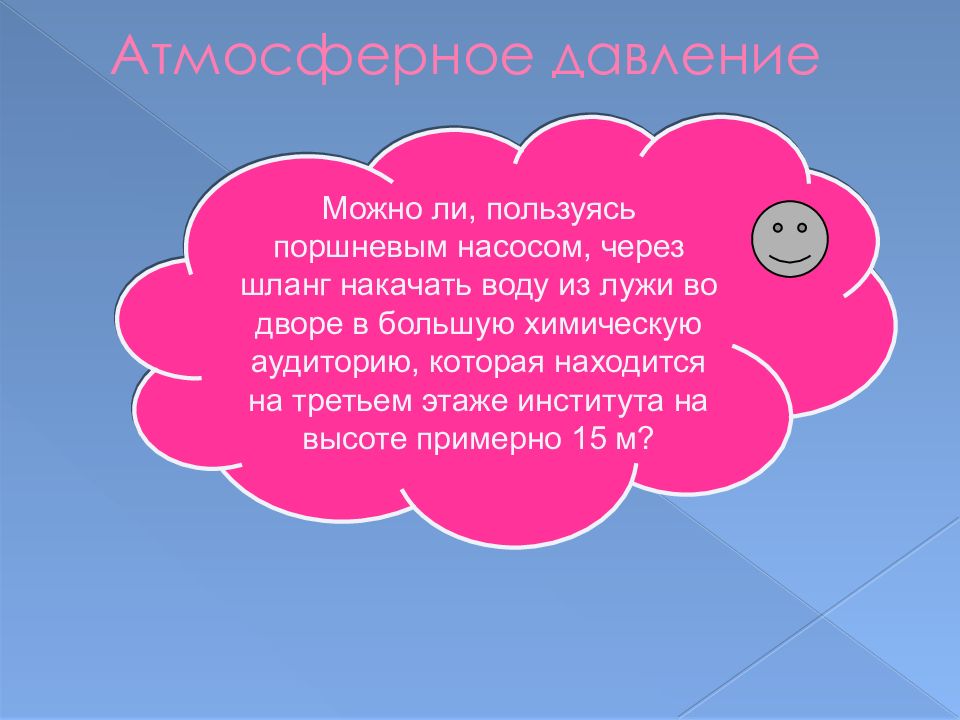 Атмосферное давление

Можно ли, пользуясь поршневым насосом, через шланг накачать воду из лужи во дворе в большую химическую аудиторию, которая находится на третьем этаже института на высоте примерно 15 м?